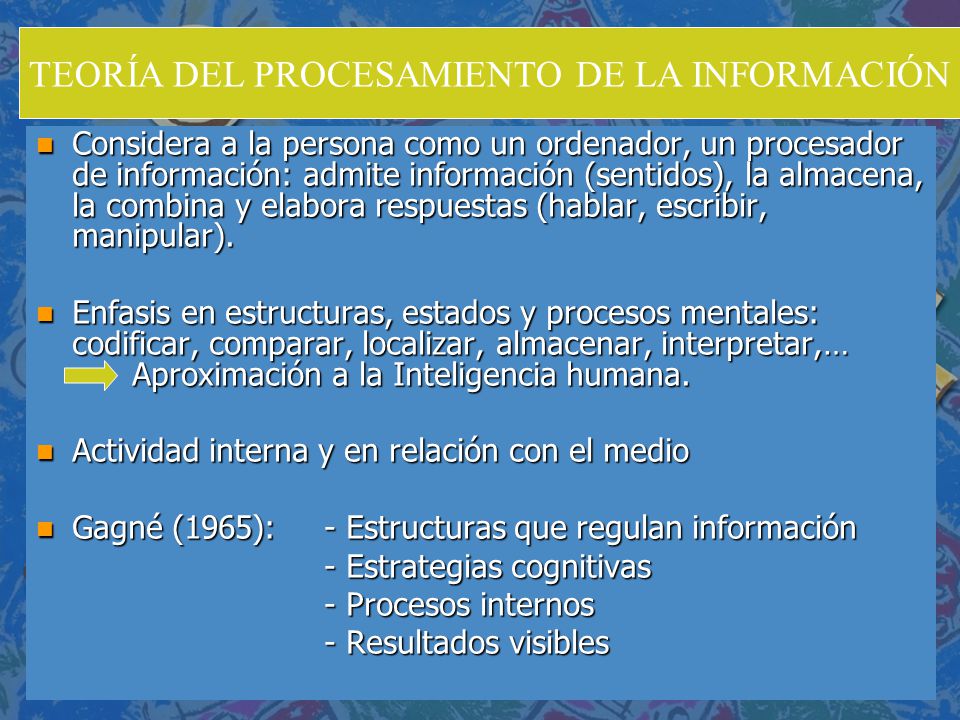 TEORÍA DEL PROCESAMIENTO DE LA INFORMACIÓN

Considera a la persona como un ordenador, un procesador de información: admite información (sentidos), la almacena, la combina y elabora respuestas (hablar, escribir, manipular).

Enfasis en estructuras, estados y procesos mentales: codificar, comparar, localizar, almacenar, interpretar,… Aproximación a la Inteligencia humana.

Actividad interna y en relación con el medio

Gagné (1965): - Estructuras que regulan información
- Estrategias cognitivas
- Procesos internos
- Resultados visibles